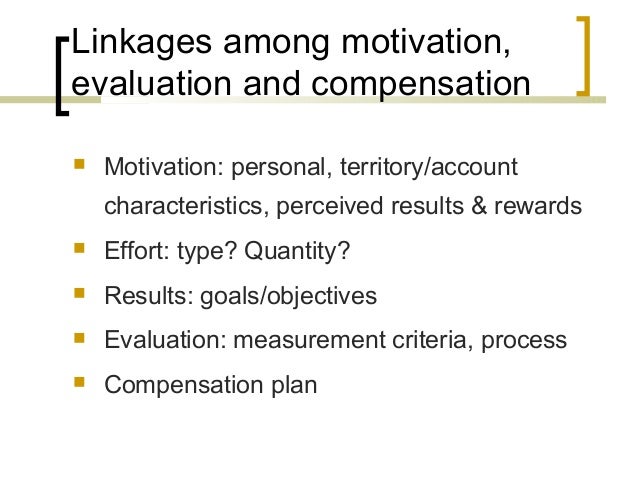 Linkages among motivation, evaluation and compensation

- Motivation: personal, territory/account characteristics, perceived results & rewards
- Effort: type? Quantity?
- Results: goals/objectives
- Evaluation: measurement criteria, process
- Compensation plan